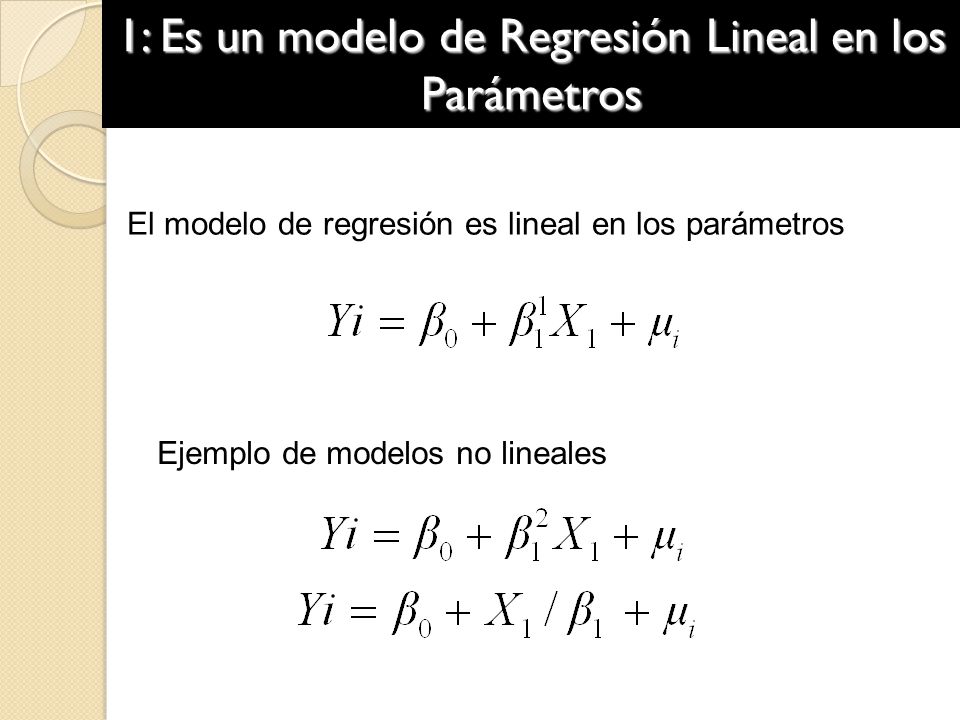 1: Es un modelo de Regresión Lineal en los Parámetros

El modelo de regresión es lineal en los parámetros

$Yi = \beta_0 + \beta_1^1 X_1 + \mu_i$

Ejemplo de modelos no lineales

$Yi = \beta_0 + \beta_1^2 X_1 + \mu_i$

$Yi = \beta_0 + X_1 / \beta_1 + \mu_i$